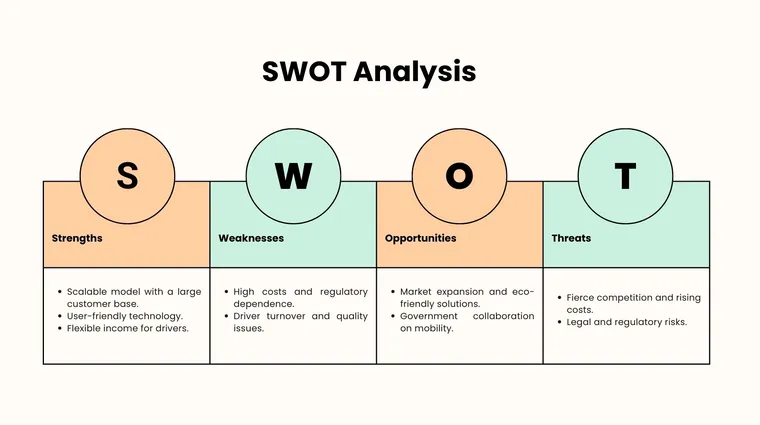 SWOT Analysis

S

Strengths

- Scalable model with a large customer base.
- User-friendly technology.
- Flexible income for drivers.

W

Weaknesses

- High costs and regulatory dependence.
- Driver turnover and quality issues.

O

Opportunities

- Market expansion and eco-friendly solutions.
- Government collaboration on mobility.

T

Threats

- Fierce competition and rising costs.
- Legal and regulatory risks.